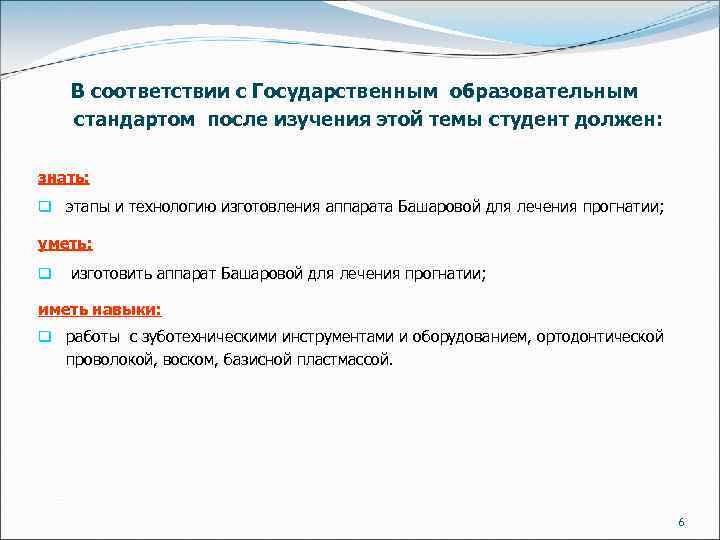 В соответствии с Государственным образовательным стандартом после изучения этой темы студент должен:

знать:

этапы и технологию изготовления аппарата Башаровой для лечения прогнатии;

уметь:

изготовить аппарат Башаровой для лечения прогнатии;

иметь навыки:

работы с зуботехническими инструментами и оборудованием, ортодонтической проволокой, воском, базисной пластмассой.

6